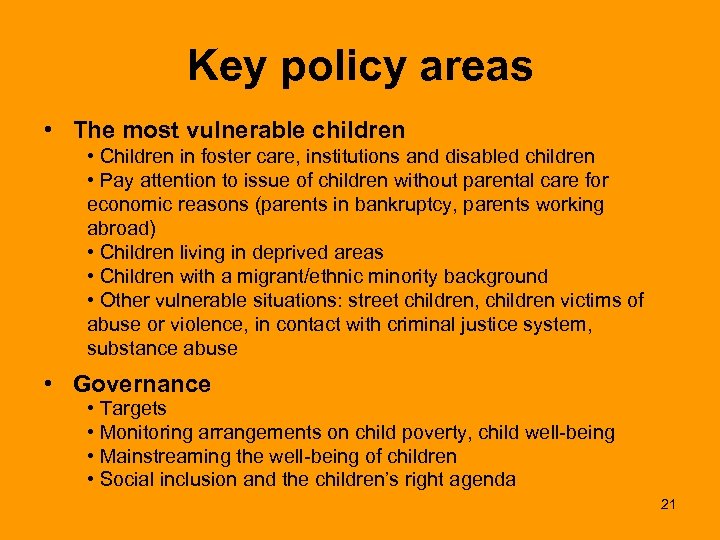 Key policy areas

• The most vulnerable children
• Children in foster care, institutions and disabled children
• Pay attention to issue of children without parental care for economic reasons (parents in bankruptcy, parents working abroad)
• Children living in deprived areas
• Children with a migrant/ethnic minority background
• Other vulnerable situations: street children, children victims of abuse or violence, in contact with criminal justice system, substance abuse

• Governance
• Targets
• Monitoring arrangements on child poverty, child well-being
• Mainstreaming the well-being of children
• Social inclusion and the children's right agenda

21